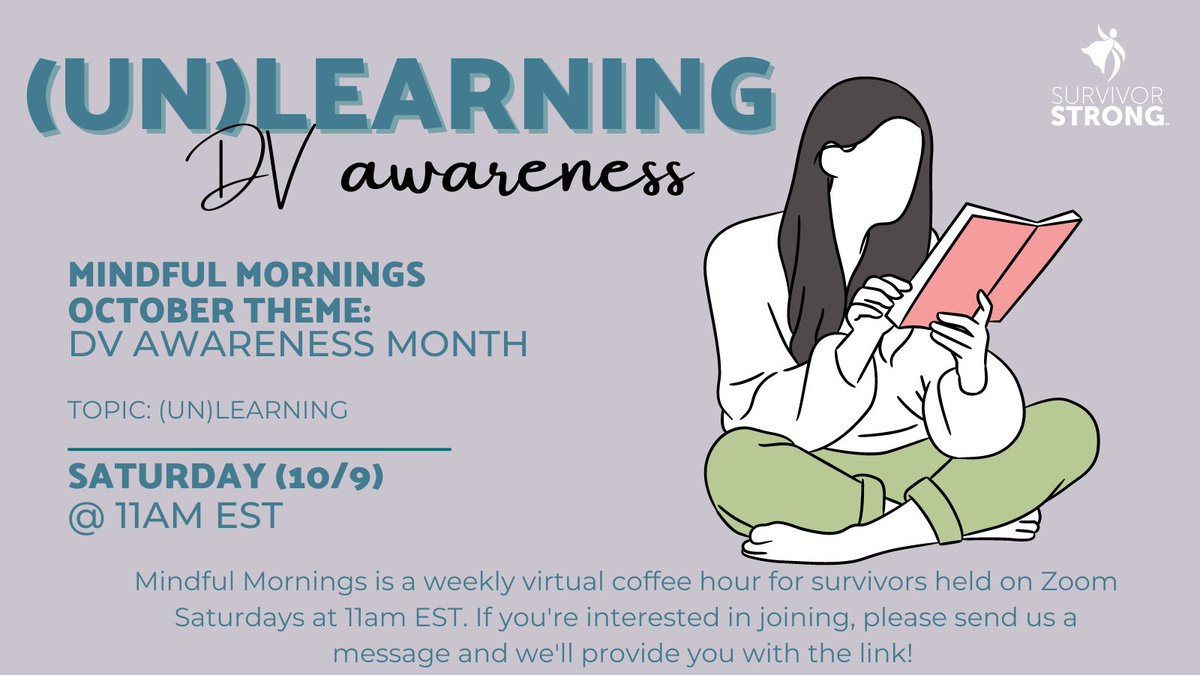 (UN)LEARNING
DV awareness

SURVIVOR STRONG

MINDFUL MORNINGS
OCTOBER THEME:
DV AWARENESS MONTH

TOPIC: (UN)LEARNING

SATURDAY (10/9)
@ 11AM EST

Mindful Mornings is a weekly virtual coffee hour for survivors held on Zoom Saturdays at 11am EST. If you're interested in joining, please send us a message and we'll provide you with the link!